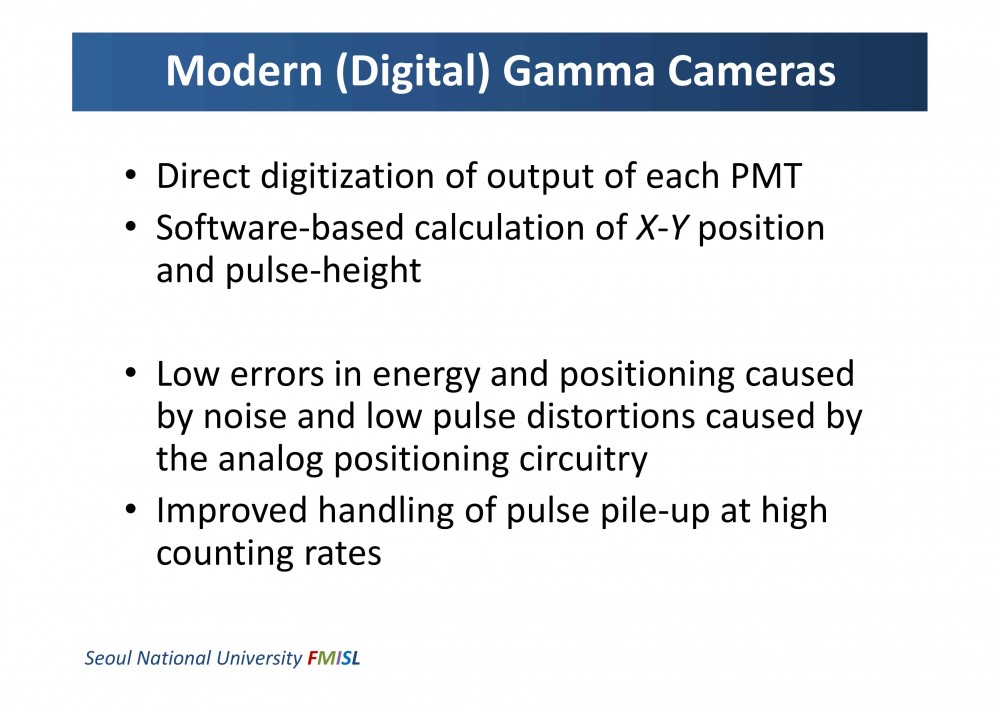 Modern (Digital) Gamma Cameras

• Direct digitization of output of each PMT
• Software-based calculation of X-Y position and pulse-height

• Low errors in energy and positioning caused by noise and low pulse distortions caused by the analog positioning circuitry
• Improved handling of pulse pile-up at high counting rates

Seoul National University FMISL